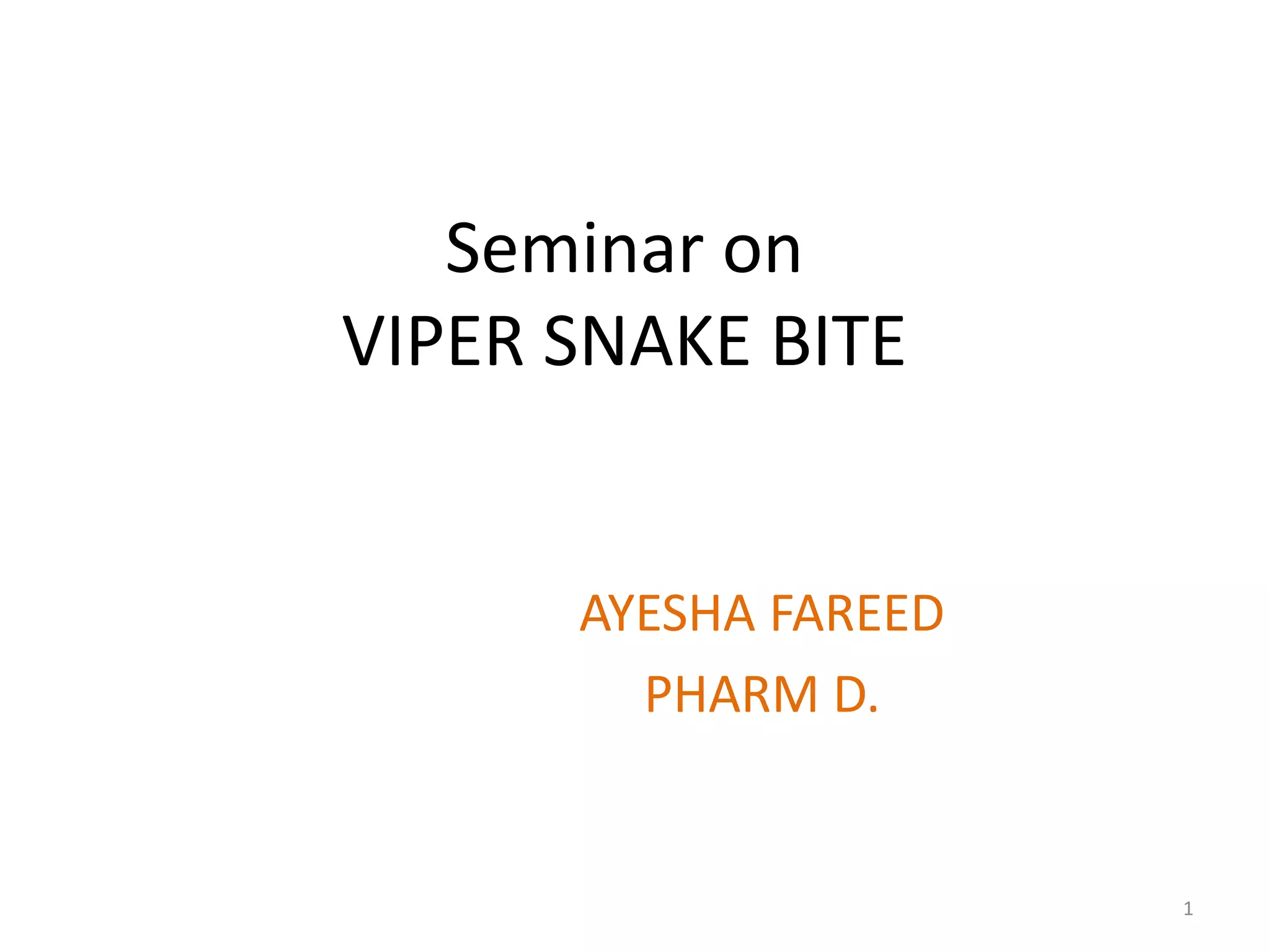 Seminar on
VIPER SNAKE BITE

AYESHA FAREED
PHARM D.

1